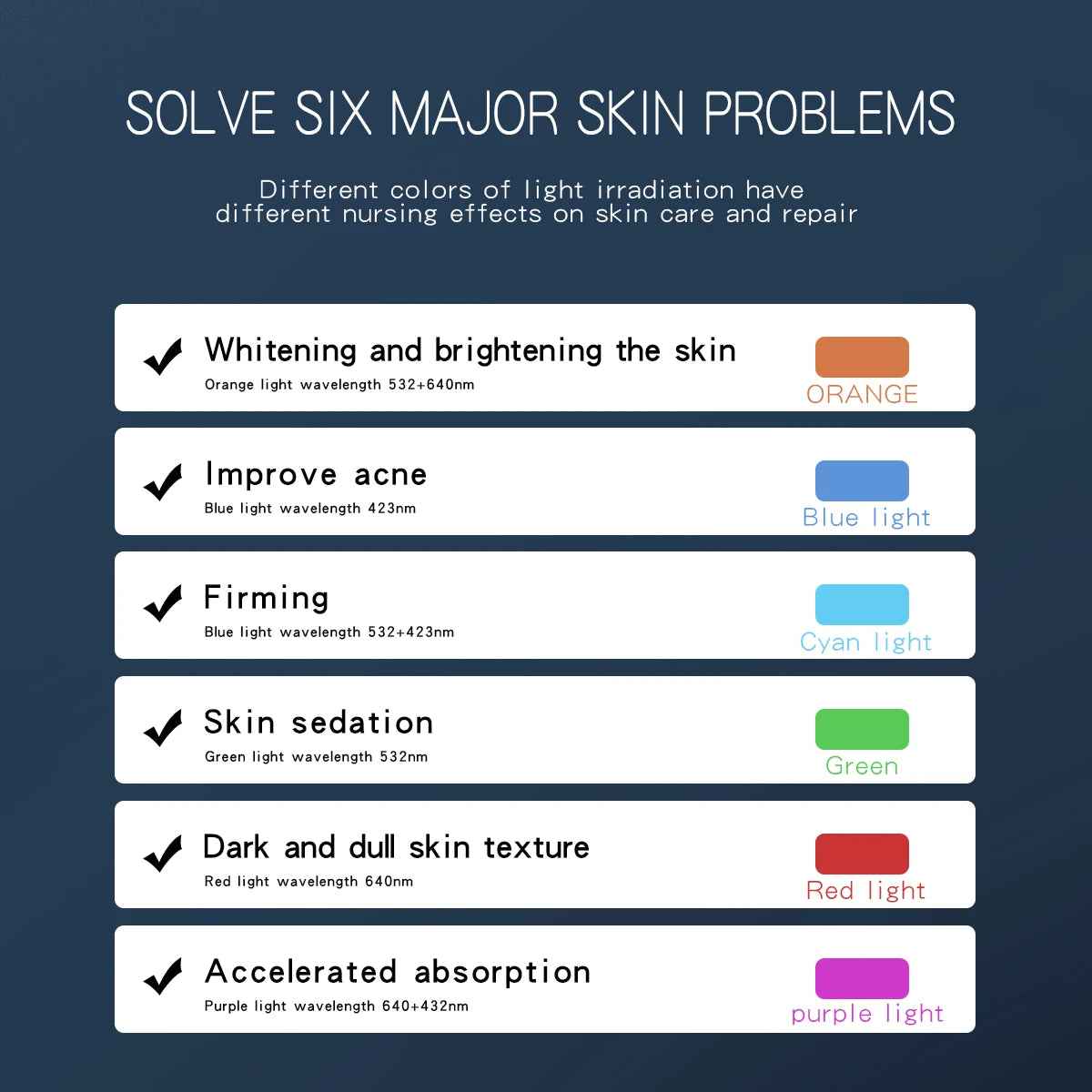 SOLVE SIX MAJOR SKIN PROBLEMS

Different colors of light irradiation have different nursing effects on skin care and repair

Whitening and brightening the skin
Orange light wavelength 532+640nm
ORANGE

Improve acne
Blue light wavelength 423nm
Blue light

Firming
Blue light wavelength 532+423nm
Cyan light

Skin sedation
Green light wavelength 532nm
Green

Dark and dull skin texture
Red light wavelength 640nm
Red light

Accelerated absorption
Purple light wavelength 640+432nm
purple light